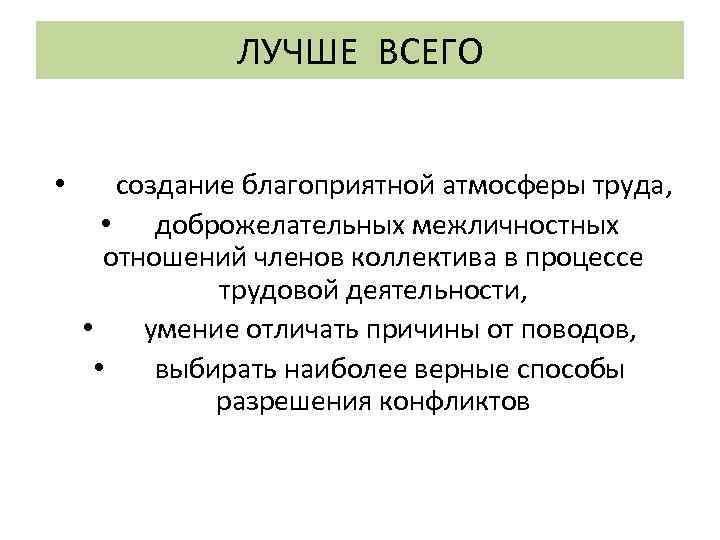 ЛУЧШЕ ВСЕГО

• создание благоприятной атмосферы труда,

• доброжелательных межличностных отношений членов коллектива в процессе трудовой деятельности,

• умение отличать причины от поводов,

• выбирать наиболее верные способы разрешения конфликтов